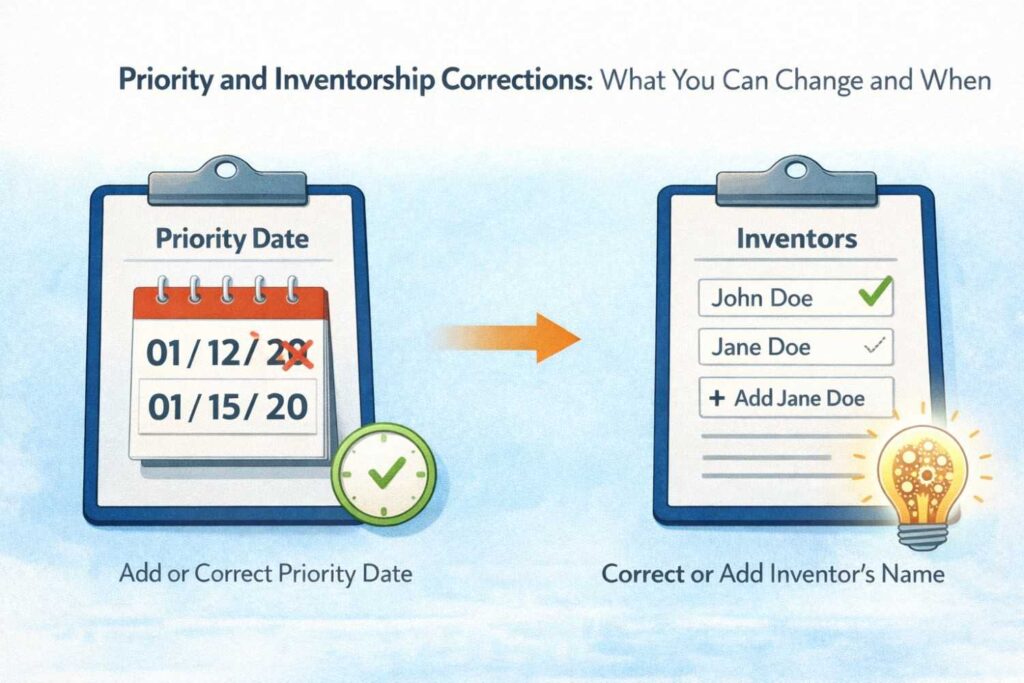 Priority and Inventorship Corrections: What You Can Change and When

Priority Date

01/12/20

01/15/20

Add or Correct Priority Date

Inventors

John Doe

Jane Doe

+ Add Jane Doe

Correct or Add Inventor's Name